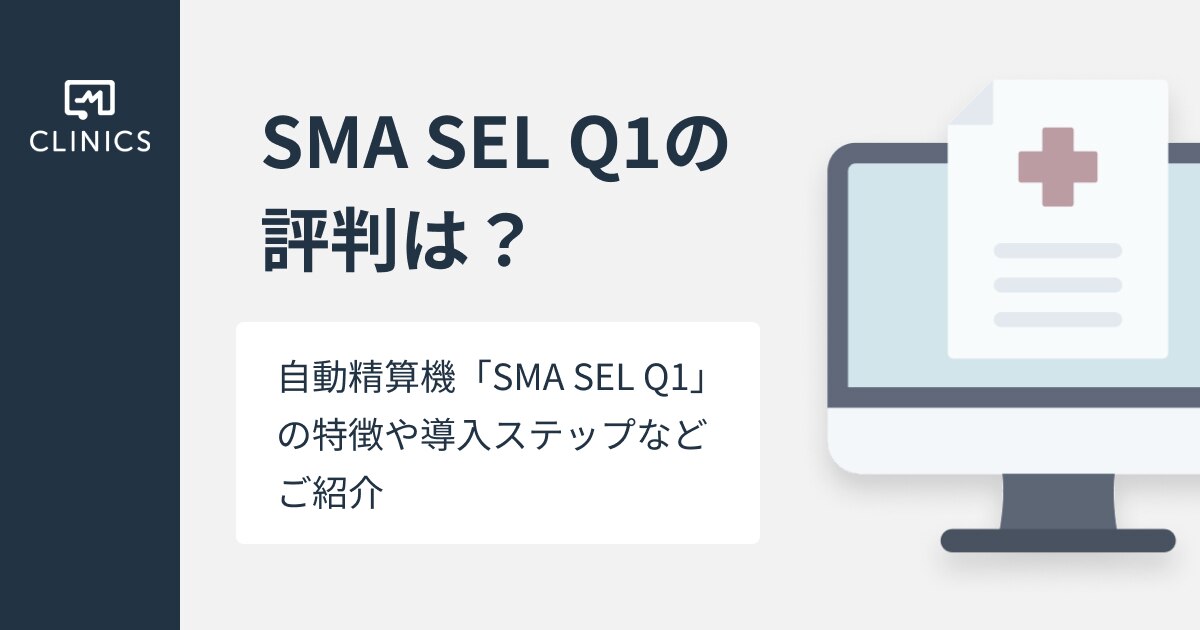 CLINICS

SMA SEL Q1の評判は？

自動精算機「SMA SEL Q1」の特徴や導入ステップなどご紹介